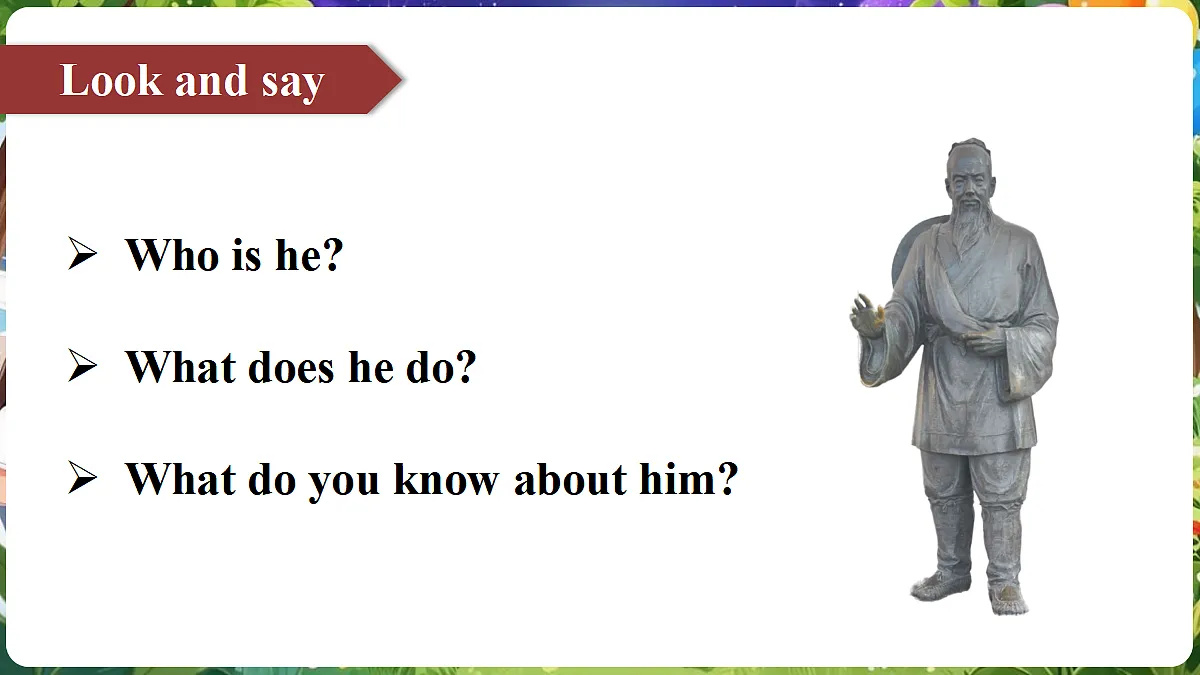 Look and say

➢ Who is he?

➢ What does he do?

➢ What do you know about him?